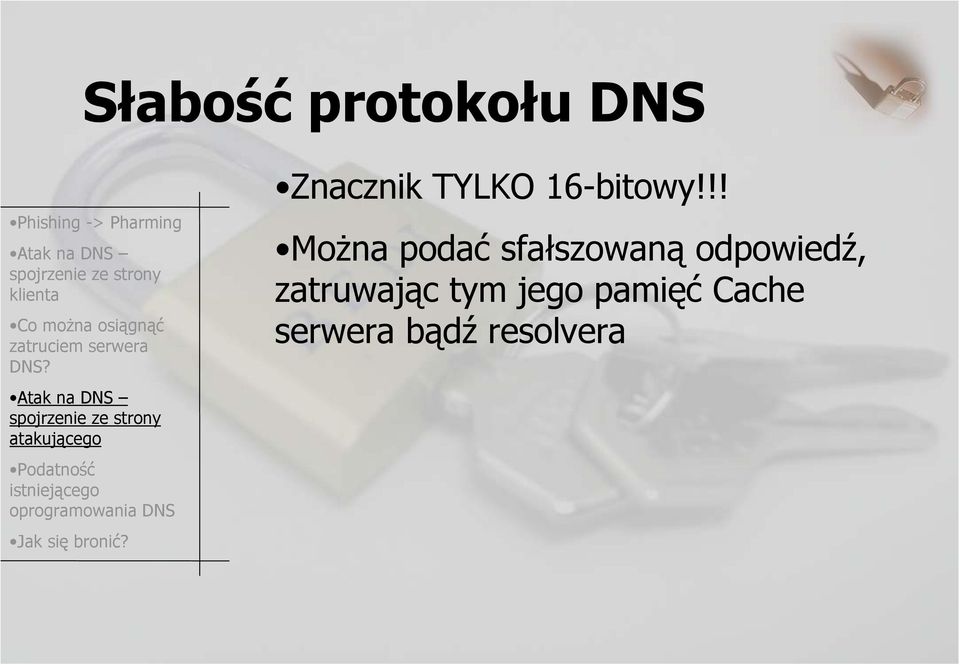 Słabość protokołu DNS

•Phishing -> Pharming

•Atak na DNS – spojrzenie ze strony klienta

•Co można osiągnąć zatruciem serwera DNS?

•Atak na DNS – spojrzenie ze strony atakującego

•Podatność istniejącego oprogramowania DNS

•Jak się bronić?

•Znacznik TYLKO 16-bitowy!!!

•Można podać sfałszowaną odpowiedź, zatruwając tym jego pamięć Cache serwera bądź resolvera